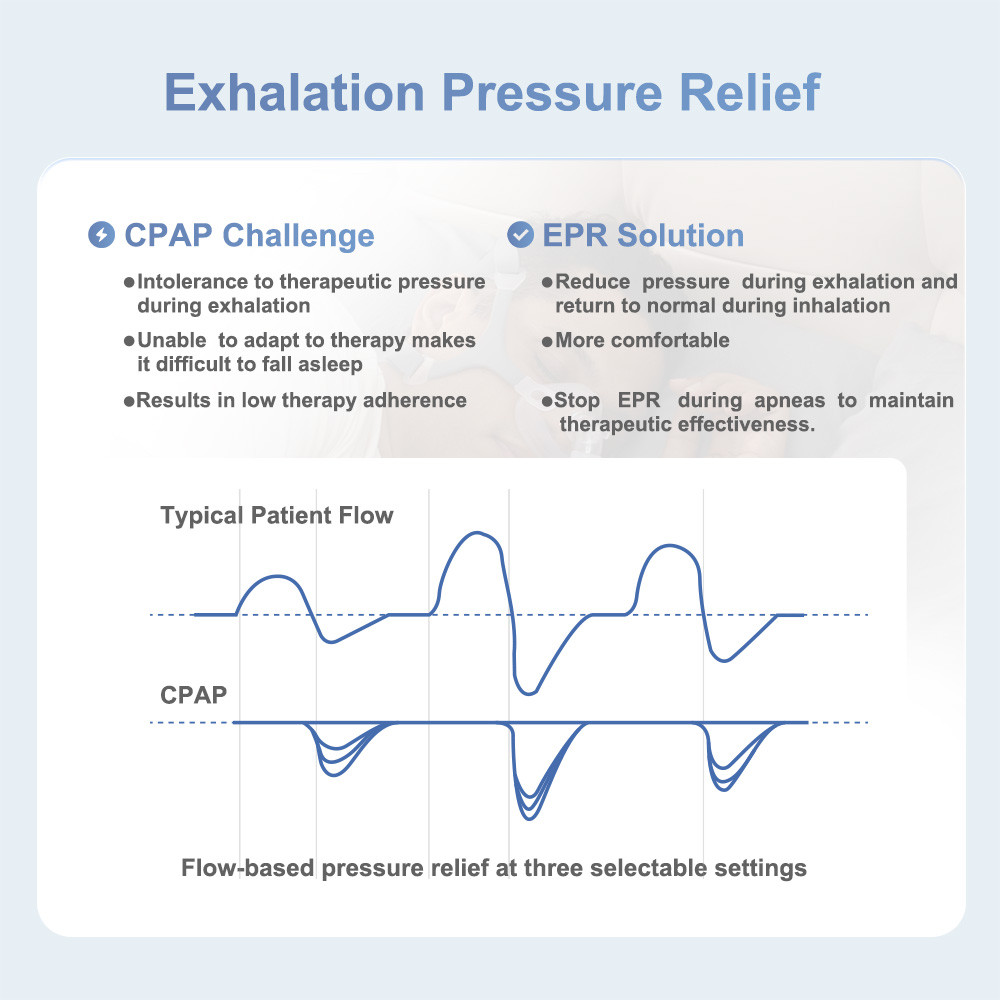 Exhalation Pressure Relief

CPAP Challenge

●Intolerance to therapeutic pressure during exhalation

●Unable to adapt to therapy makes it difficult to fall asleep

●Results in low therapy adherence

EPR Solution

●Reduce pressure during exhalation and return to normal during inhalation

●More comfortable

●Stop EPR during apneas to maintain therapeutic effectiveness.

Typical Patient Flow

CPAP

Flow-based pressure relief at three selectable settings